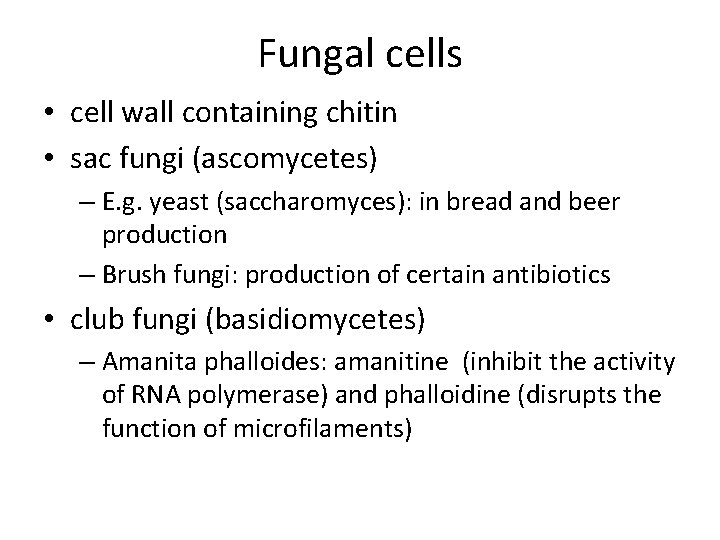 Fungal cells

• cell wall containing chitin
• sac fungi (ascomycetes)
  – E.g. yeast (saccharomyces): in bread and beer production
  – Brush fungi: production of certain antibiotics
• club fungi (basidiomycetes)
  – Amanita phalloides: amanitine (inhibit the activity of RNA polymerase) and phalloidine (disrupts the function of microfilaments)